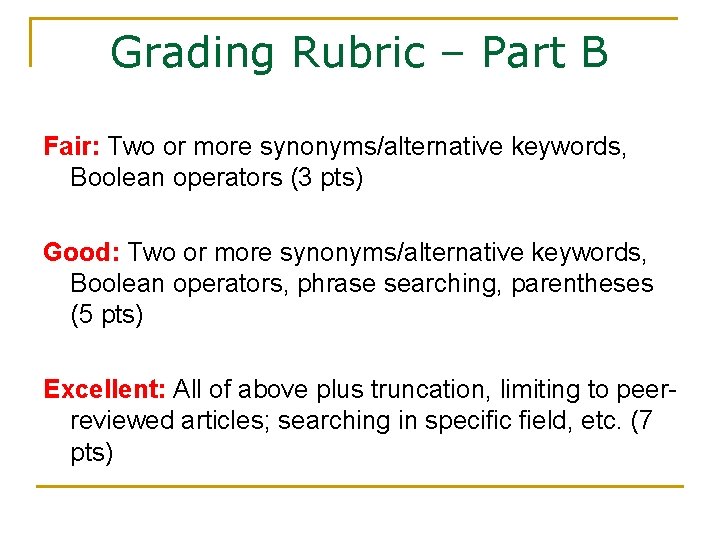 Grading Rubric – Part B

Fair: Two or more synonyms/alternative keywords, Boolean operators (3 pts)

Good: Two or more synonyms/alternative keywords, Boolean operators, phrase searching, parentheses (5 pts)

Excellent: All of above plus truncation, limiting to peer-reviewed articles; searching in specific field, etc. (7 pts)